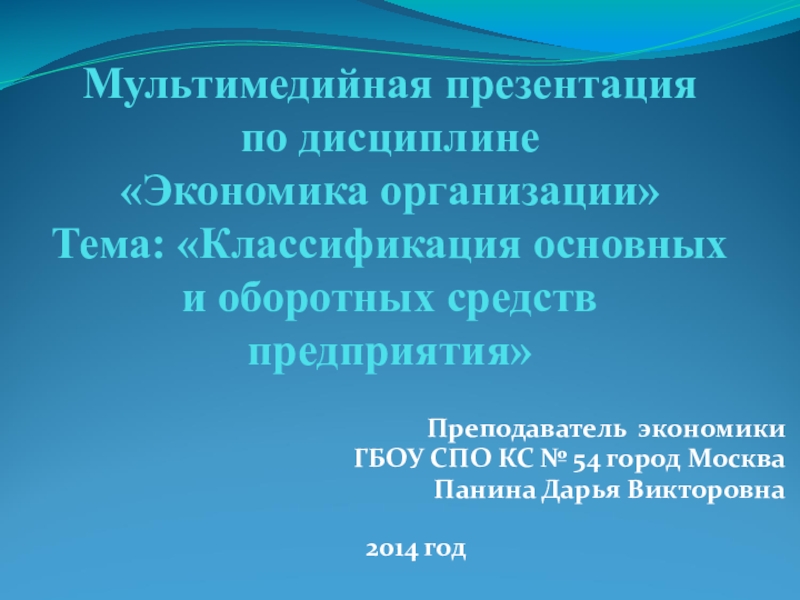 Мультимедийная презентация по дисциплине «Экономика организации» Тема: «Классификация основных и оборотных средств предприятия»

Преподаватель экономики
ГБОУ СПО КС № 54 город Москва
Панина Дарья Викторовна

2014 год